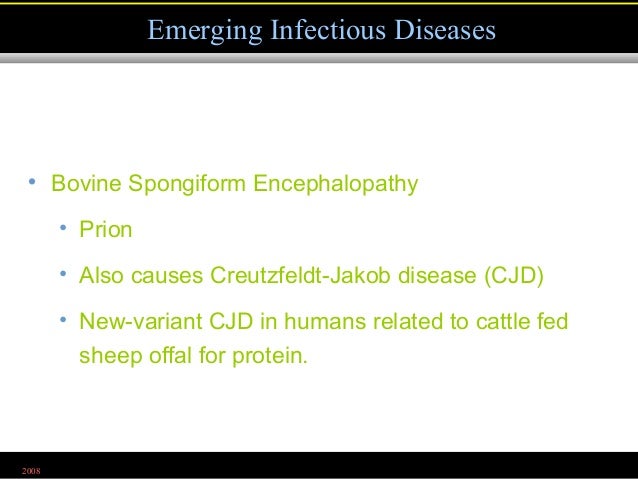 Emerging Infectious Diseases

• Bovine Spongiform Encephalopathy

• Prion

• Also causes Creutzfeldt-Jakob disease (CJD)

• New-variant CJD in humans related to cattle fed sheep offal for protein.

2008